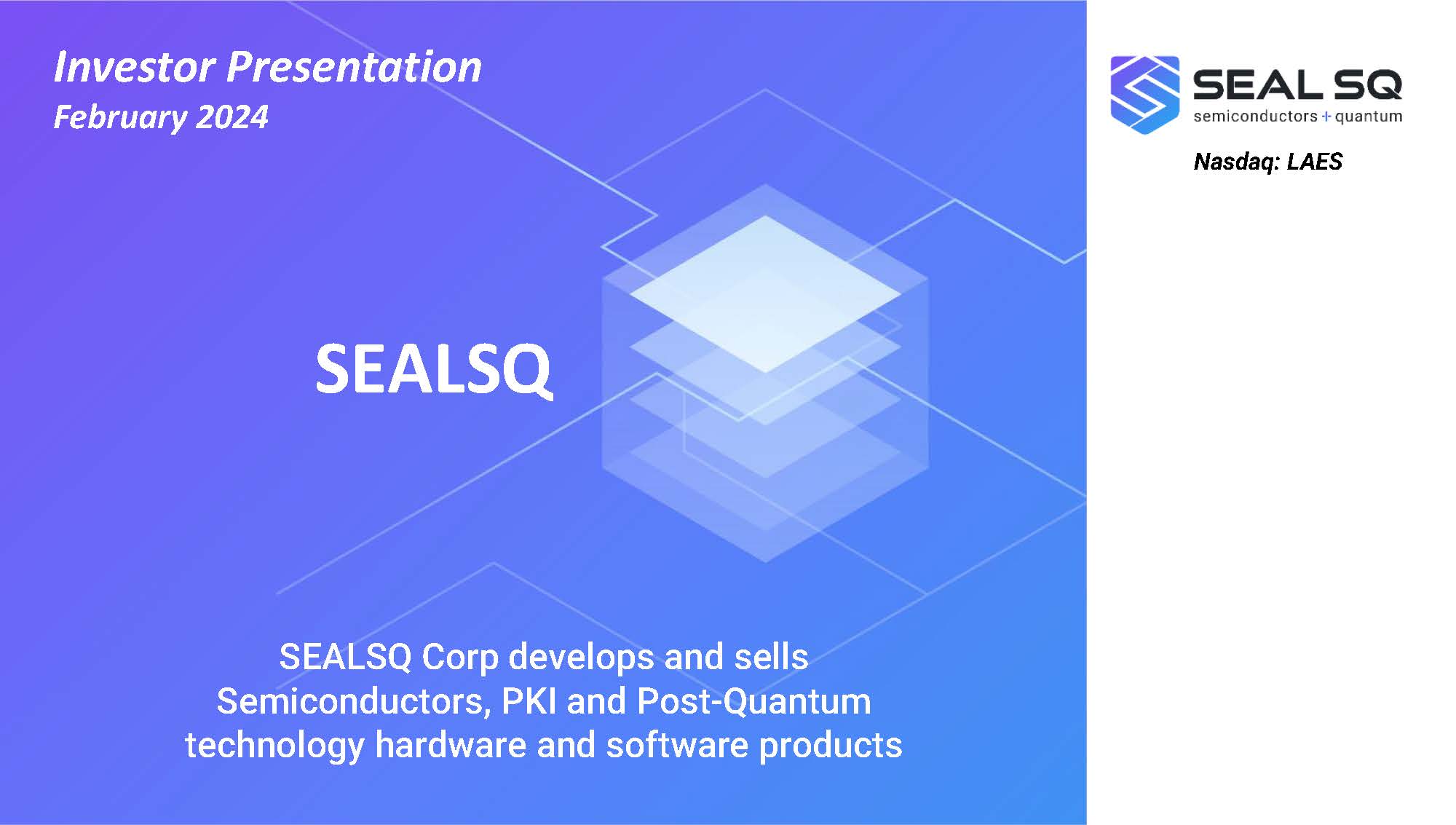 Investor Presentation
February 2024

SEAL SQ
semiconductors + quantum

Nasdaq: LAES

SEALSQ

SEALSQ Corp develops and sells Semiconductors, PKI and Post-Quantum technology hardware and software products